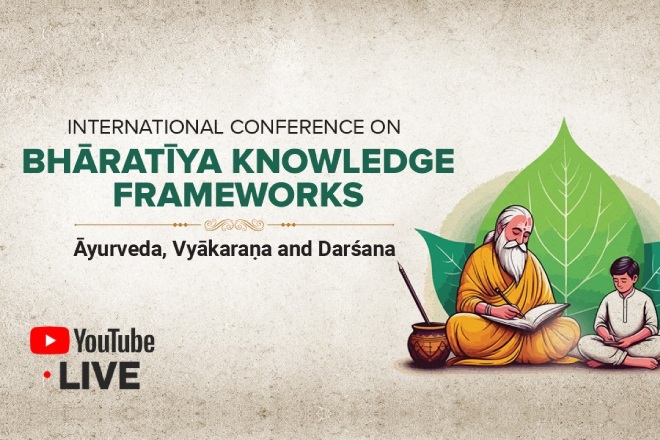 INTERNATIONAL CONFERENCE ON
BHĀRATĪYA KNOWLEDGE FRAMEWORKS

Āyurveda, Vyākaraṇa and Darśana

YouTube
LIVE